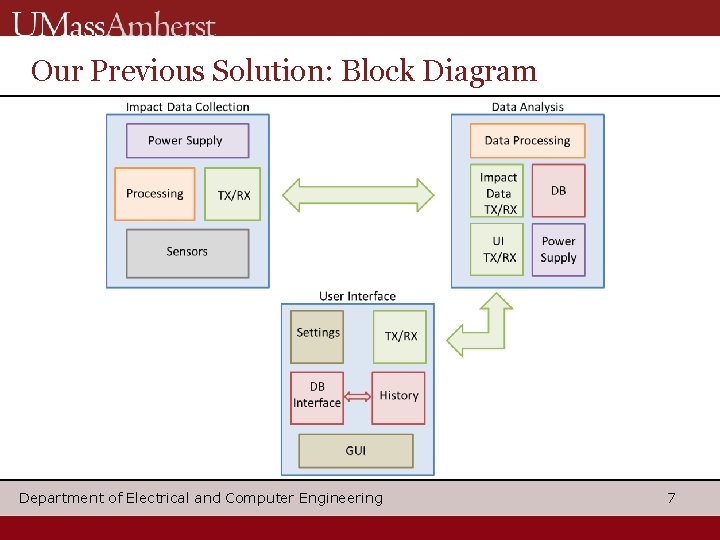 UMassAmherst

Our Previous Solution: Block Diagram

Impact Data Collection

Power Supply

Processing

TX/RX

Sensors

Data Analysis

Data Processing

Impact Data TX/RX

DB

UI TX/RX

Power Supply

User Interface

Settings

TX/RX

DB Interface

History

GUI

Department of Electrical and Computer Engineering

7